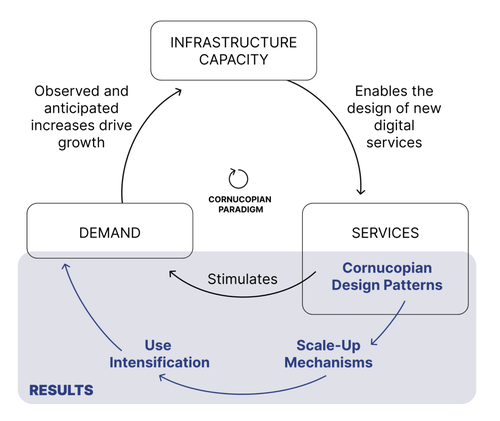 INFRASTRUCTURE CAPACITY

Observed and anticipated increases drive growth

Enables the design of new digital services

CORNUCOPIAN PARADIGM

DEMAND

SERVICES

Stimulates

Cornucopian Design Patterns

Scale-Up Mechanisms

Use Intensification

RESULTS